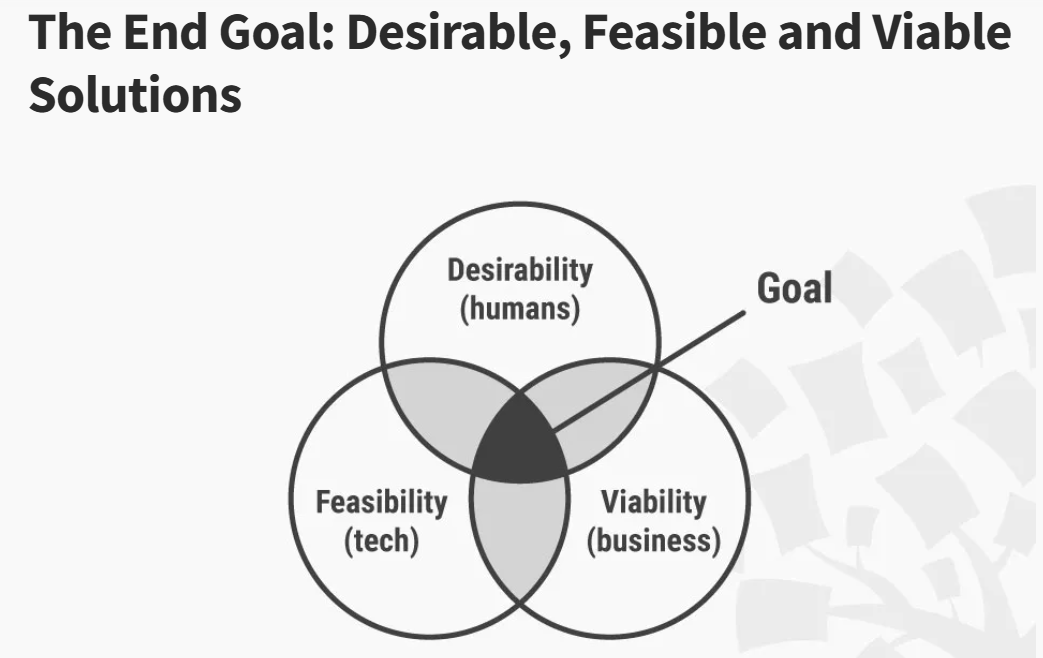 The End Goal: Desirable, Feasible and Viable Solutions

Desirability
(humans)

Goal

Feasibility
(tech)

Viability
(business)